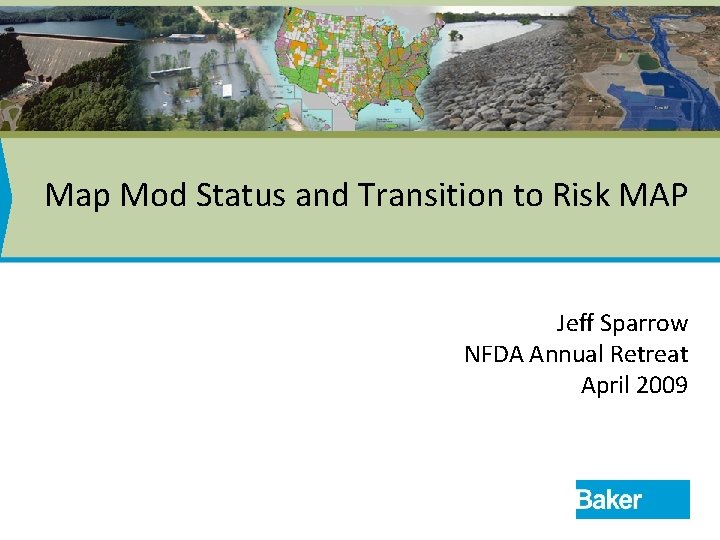 Map Mod Status and Transition to Risk MAP

Jeff Sparrow
NFDA Annual Retreat
April 2009

Baker